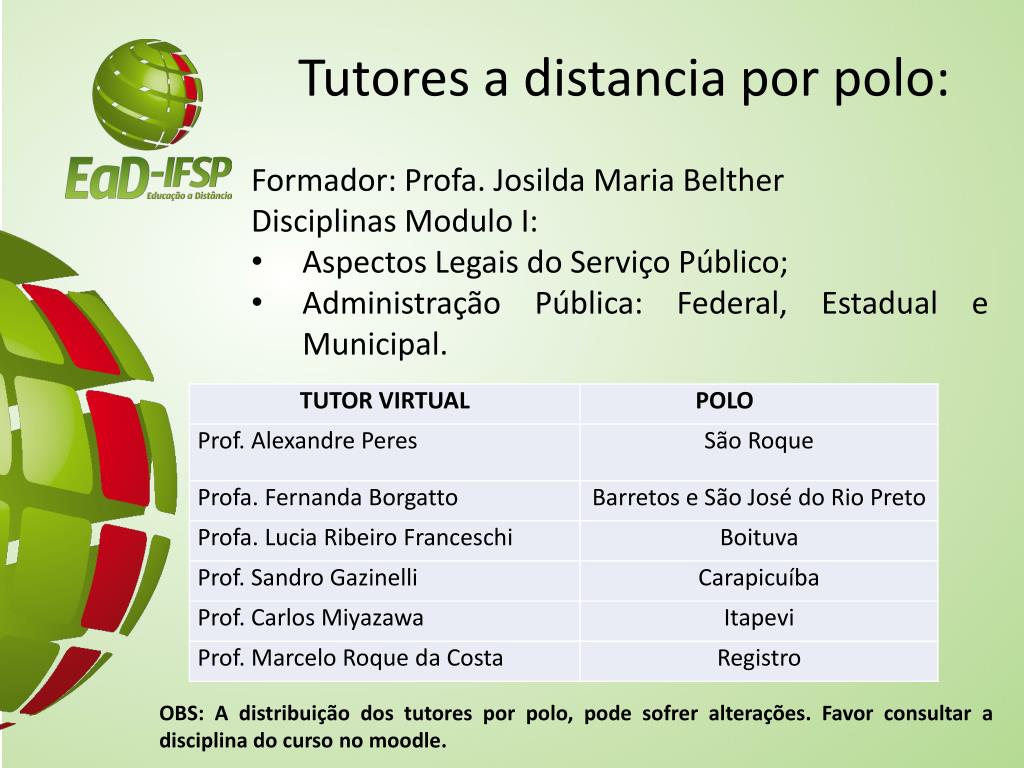 EaD-IFSP
Educação a Distância

Tutores a distancia por polo:

Formador: Profa. Josilda Maria Belther
Disciplinas Modulo I:
• Aspectos Legais do Serviço Público;
• Administração Pública: Federal, Estadual e Municipal.

| TUTOR VIRTUAL | POLO |
|---|---|
| Prof. Alexandre Peres | São Roque |
| Profa. Fernanda Borgatto | Barretos e São José do Rio Preto |
| Profa. Lucia Ribeiro Franceschi | Boituva |
| Prof. Sandro Gazinelli | Carapicuíba |
| Prof. Carlos Miyazawa | Itapevi |
| Prof. Marcelo Roque da Costa | Registro |

OBS: A distribuição dos tutores por polo, pode sofrer alterações. Favor consultar a disciplina do curso no moodle.